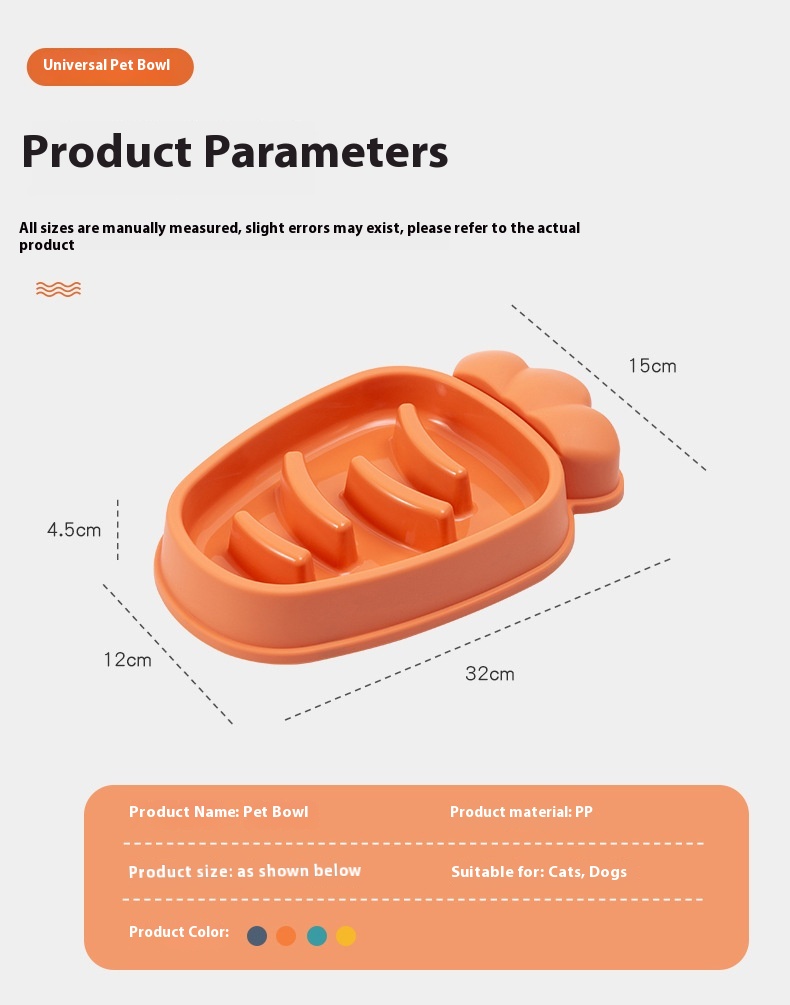 Universal Pet Bowl

Product Parameters

All sizes are manually measured, slight errors may exist, please refer to the actual product

15cm

4.5cm

12cm

32cm

Product Name: Pet Bowl

Product material: PP

Product size: as shown below

Suitable for: Cats, Dogs

Product Color: